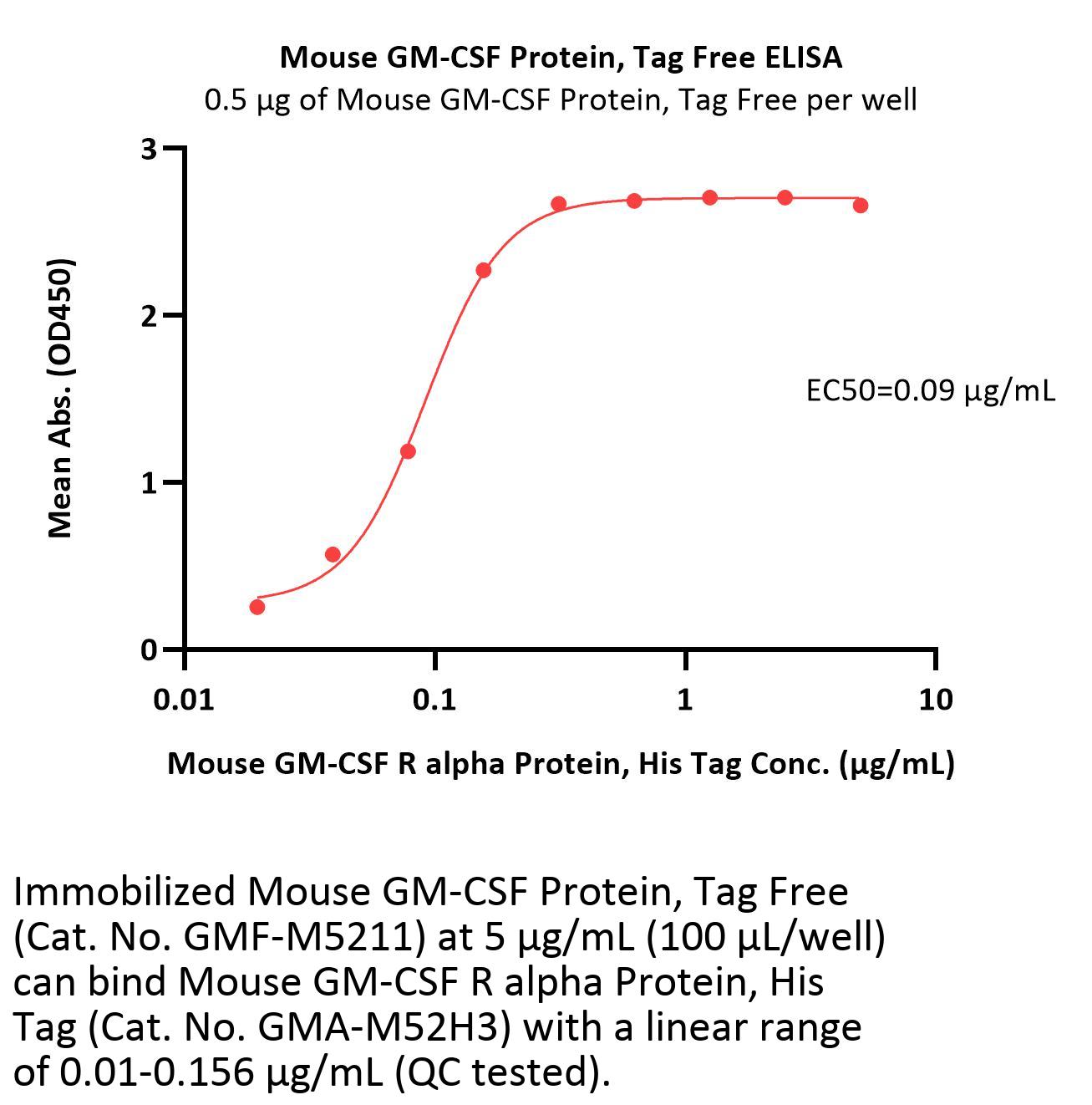 Mouse GM-CSF Protein, Tag Free ELISA
0.5 μg of Mouse GM-CSF Protein, Tag Free per well

Mean Abs. (OD450)

3
2
1
0

EC50=0.09 μg/mL

0.01
0.1
1
10

Mouse GM-CSF R alpha Protein, His Tag Conc. (μg/mL)

Immobilized Mouse GM-CSF Protein, Tag Free (Cat. No. GMF-M5211) at 5 μg/mL (100 μL/well) can bind Mouse GM-CSF R alpha Protein, His Tag (Cat. No. GMA-M52H3) with a linear range of 0.01-0.156 μg/mL (QC tested).